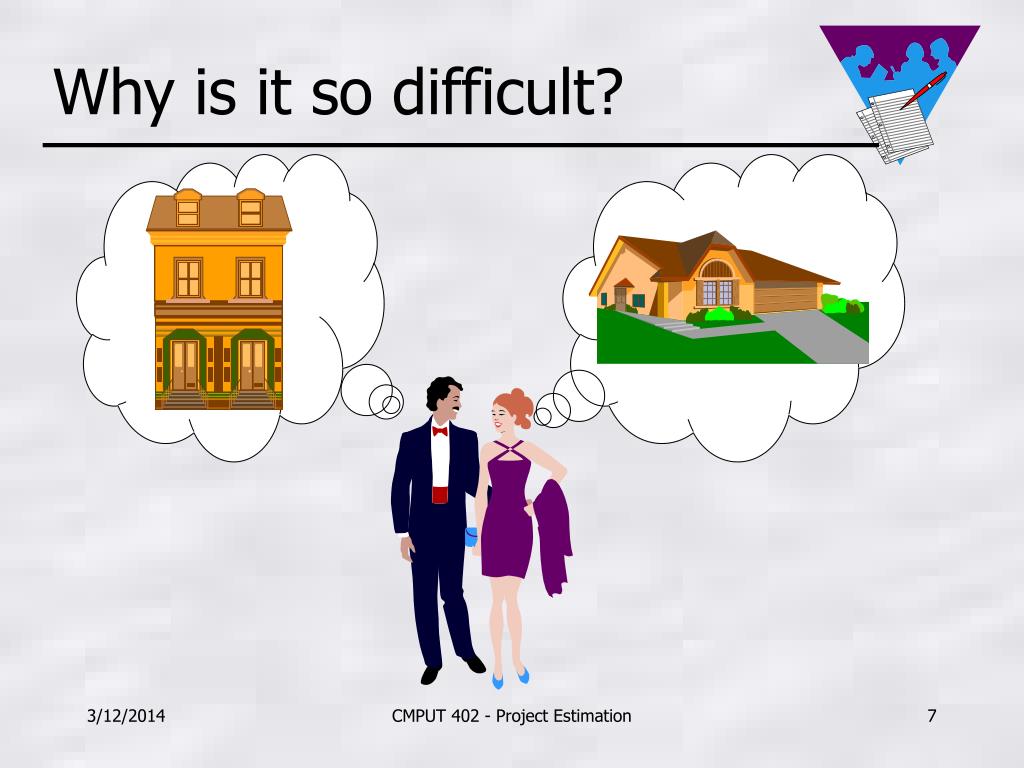 Why is it so difficult?

3/12/2014

CMPUT 402 - Project Estimation

7